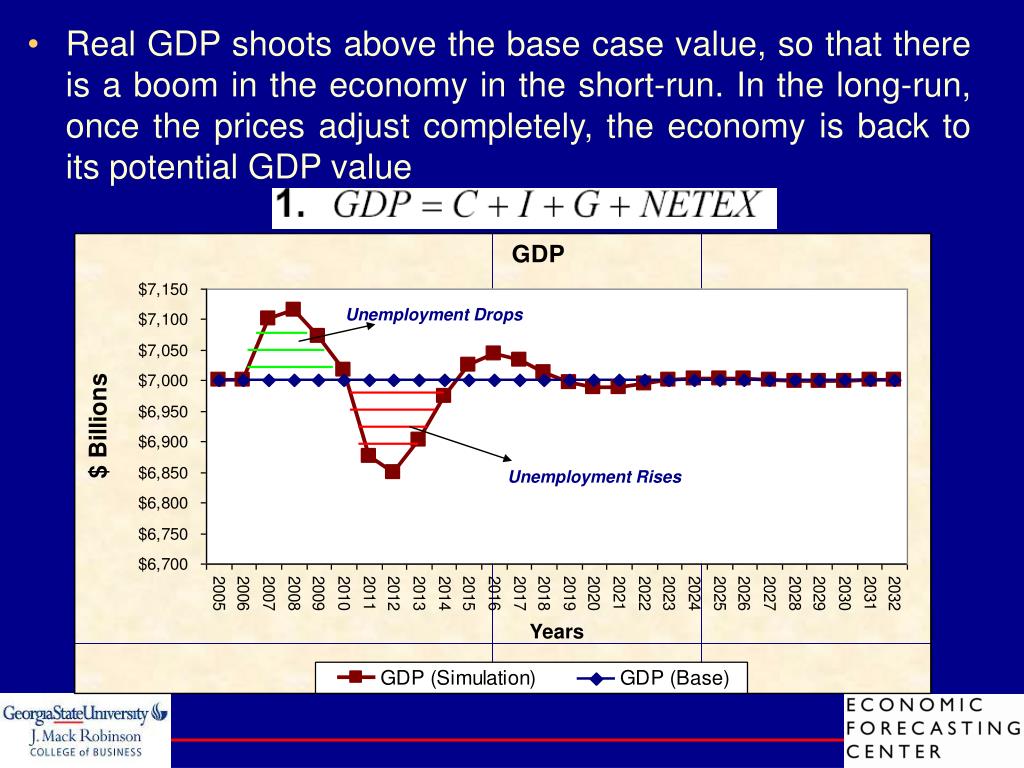 • Real GDP shoots above the base case value, so that there is a boom in the economy in the short-run. In the long-run, once the prices adjust completely, the economy is back to its potential GDP value

1. $GDP = C + I + G + NETEX$

GDP

$ Billions

$7,150
$7,100
$7,050
$7,000
$6,950
$6,900
$6,850
$6,800
$6,750
$6,700

Unemployment Drops

Unemployment Rises

2005 2006 2007 2008 2009 2010 2011 2012 2013 2014 2015 2016 2017 2018 2019 2020 2021 2022 2023 2024 2025 2026 2027 2028 2029 2030 2031 2032

Years

GDP (Simulation) GDP (Base)

GeorgiaStateUniversity
J. Mack Robinson
COLLEGE of BUSINESS

ECONOMIC
FORECASTING
CENTER